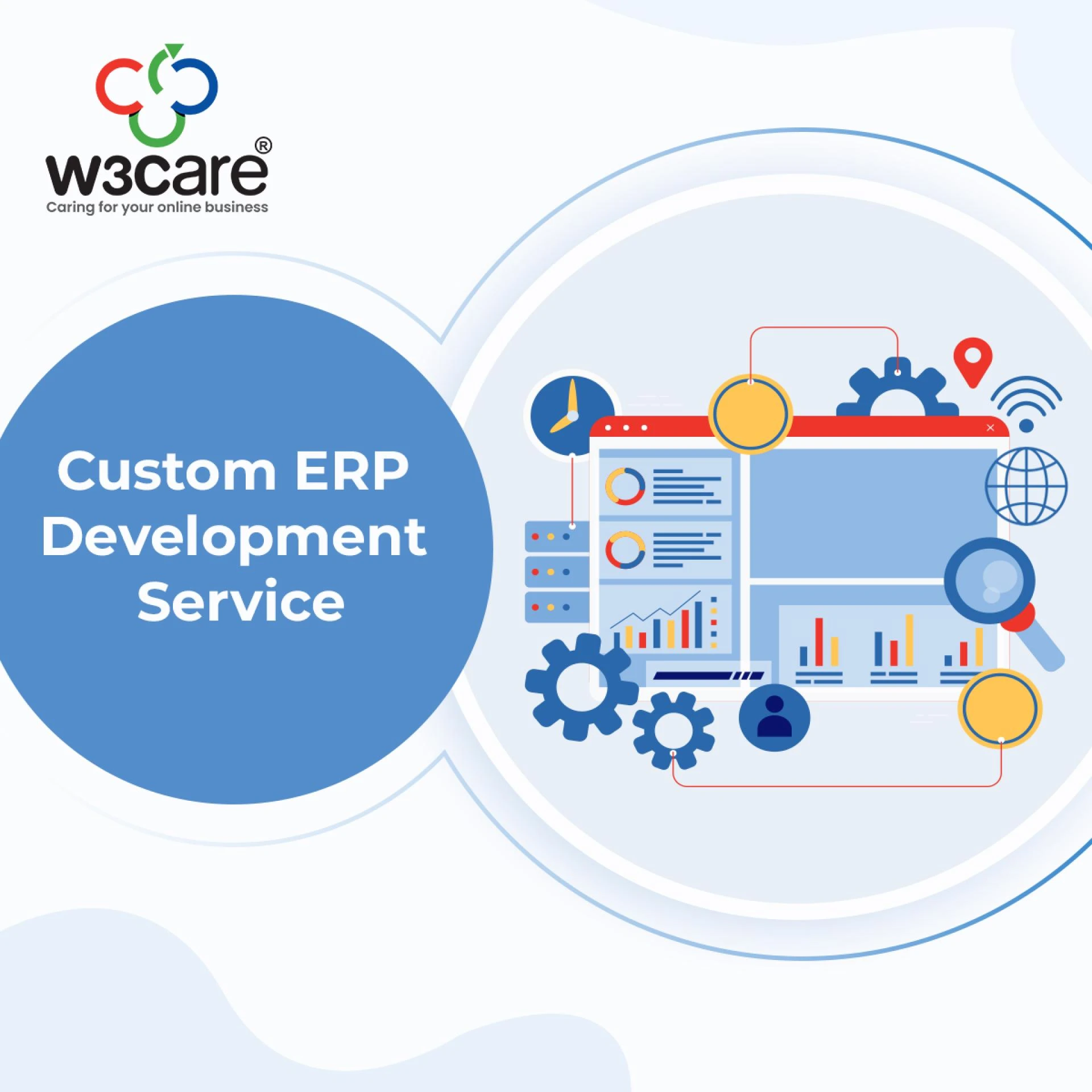 w3care®
Caring for your online business

Custom ERP Development Service